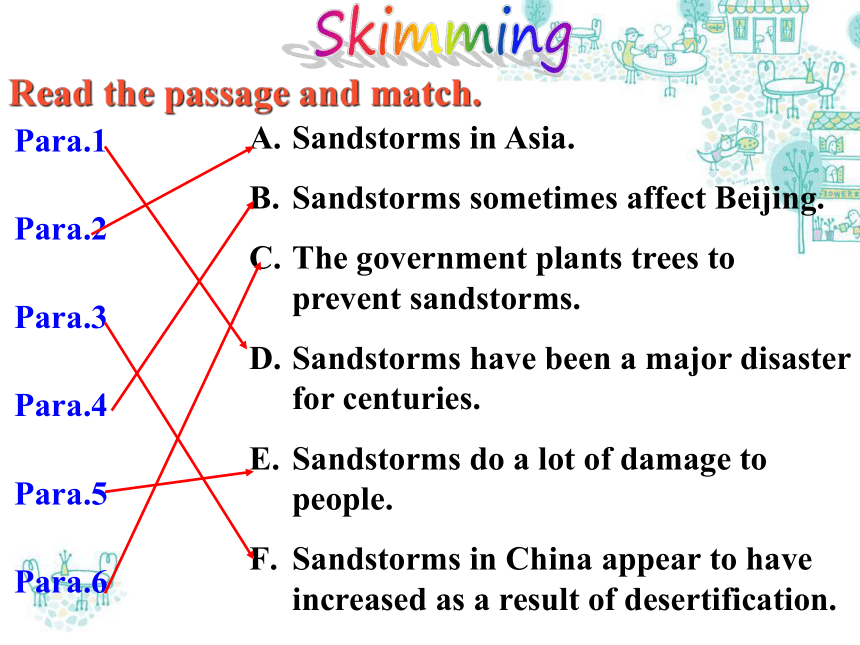 Skimming

Read the passage and match.

Para.1

Para.2

Para.3

Para.4

Para.5

Para.6

A. Sandstorms in Asia.

B. Sandstorms sometimes affect Beijing.

C. The government plants trees to prevent sandstorms.

D. Sandstorms have been a major disaster for centuries.

E. Sandstorms do a lot of damage to people.

F. Sandstorms in China appear to have increased as a result of desertification.